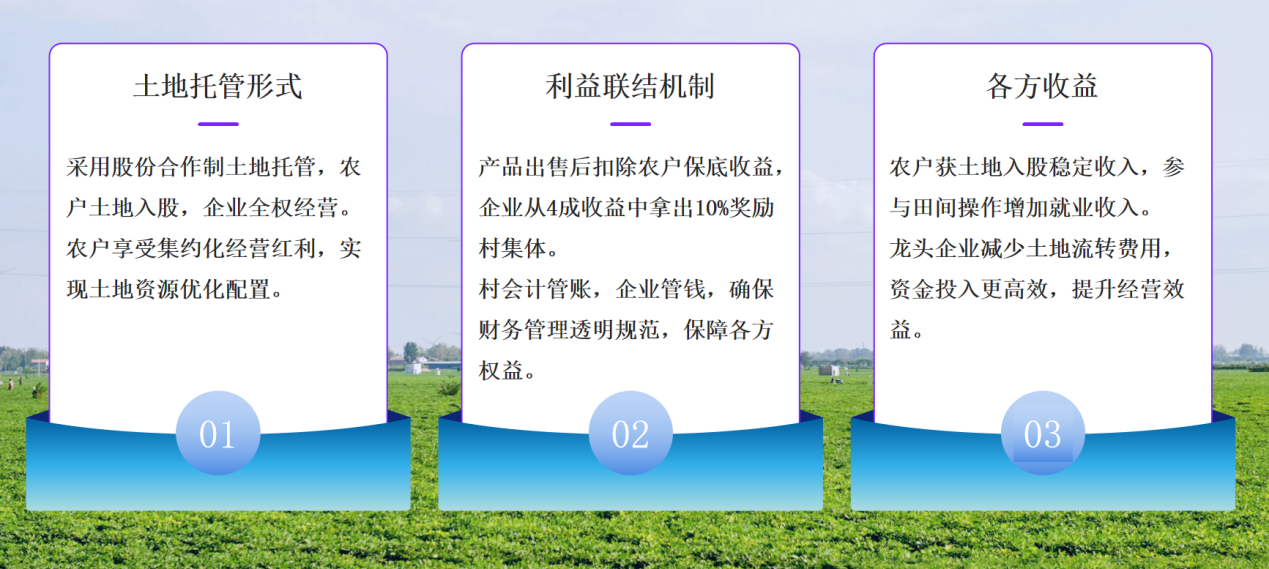 土地托管形式

采用股份合作制土地托管，农户土地入股，企业全权经营。
农户享受集约化经营红利，实现土地资源优化配置。

01

利益联结机制

产品出售后扣除农户保底收益，企业从4成收益中拿出10%奖励村集体。
村会计管账，企业管钱，确保财务管理透明规范，保障各方权益。

02

各方收益

农户获土地入股稳定收入，参与田间操作增加就业收入。
龙头企业减少土地流转费用，资金投入更高效，提升经营效益。

03